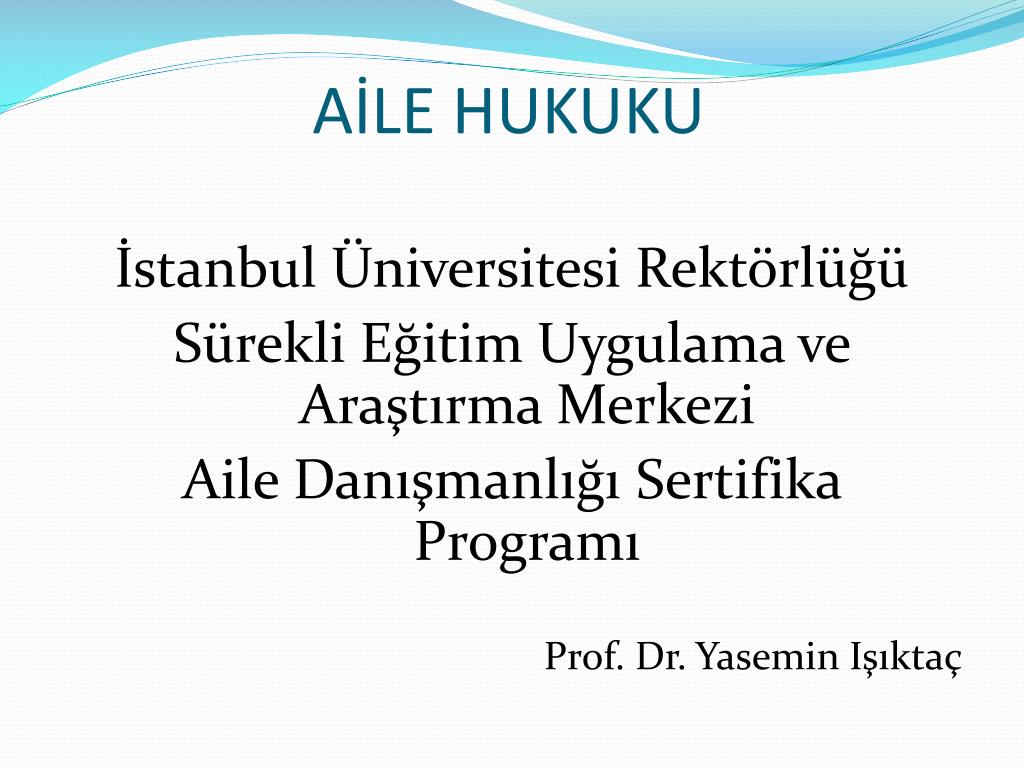 AİLE HUKUKU

İstanbul Üniversitesi Rektörlüğü
Sürekli Eğitim Uygulama ve Araştırma Merkezi
Aile Danışmanlığı Sertifika Programı

Prof. Dr. Yasemin Işıktaç